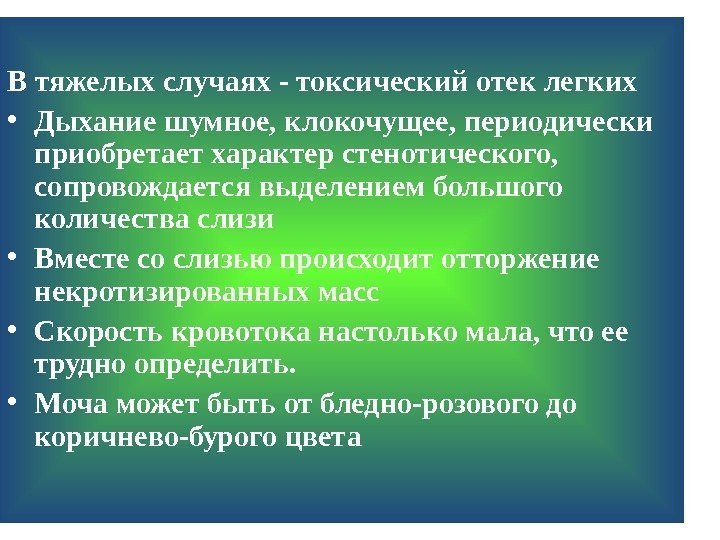 В тяжелых случаях - токсический отек легких

• Дыхание шумное, клокочущее, периодически приобретает характер стенотического, сопровождается выделением большого количества слизи

• Вместе со слизью происходит отторжение некротизированных масс

• Скорость кровотока настолько мала, что ее трудно определить.

• Моча может быть от бледно-розового до коричнево-бурого цвета